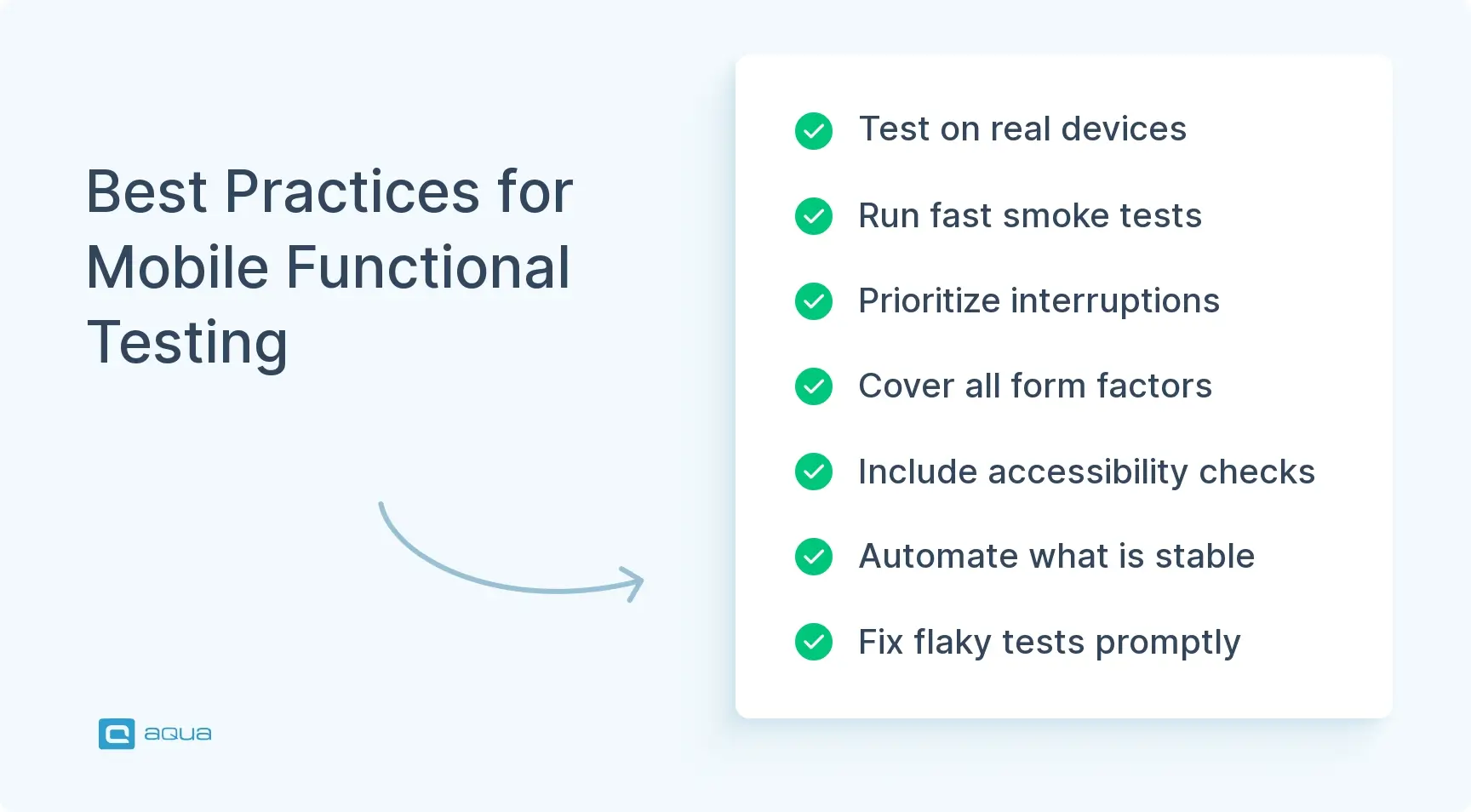 Best Practices for Mobile Functional Testing

Test on real devices

Run fast smoke tests

Prioritize interruptions

Cover all form factors

Include accessibility checks

Automate what is stable

Fix flaky tests promptly

aqua